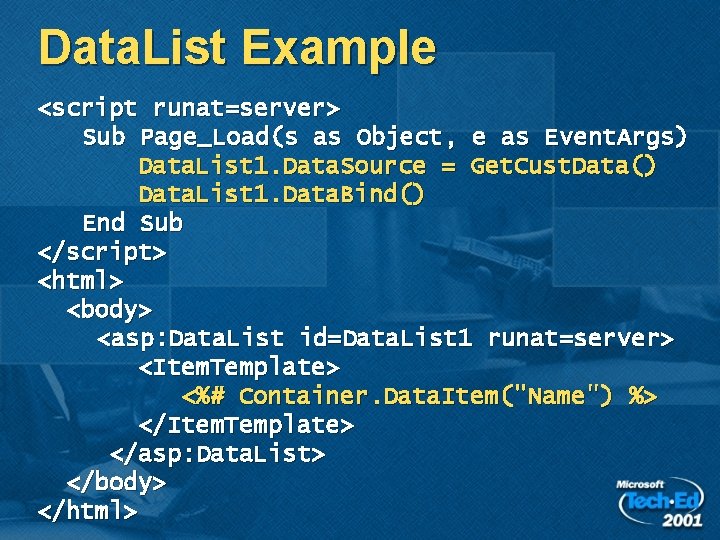 DataList Example

<script runat=server>
Sub Page_Load(s as Object, e as EventArgs)
DataList1.DataSource = GetCustData()
DataList1.DataBind()
End Sub
</script>
<html>
<body>
<asp:DataList id=DataList1 runat=server>
<ItemTemplate>
<%# Container.DataItem("Name") %>
</ItemTemplate>
</asp:DataList>
</body>
</html>

Microsoft
Tech·Ed
2001